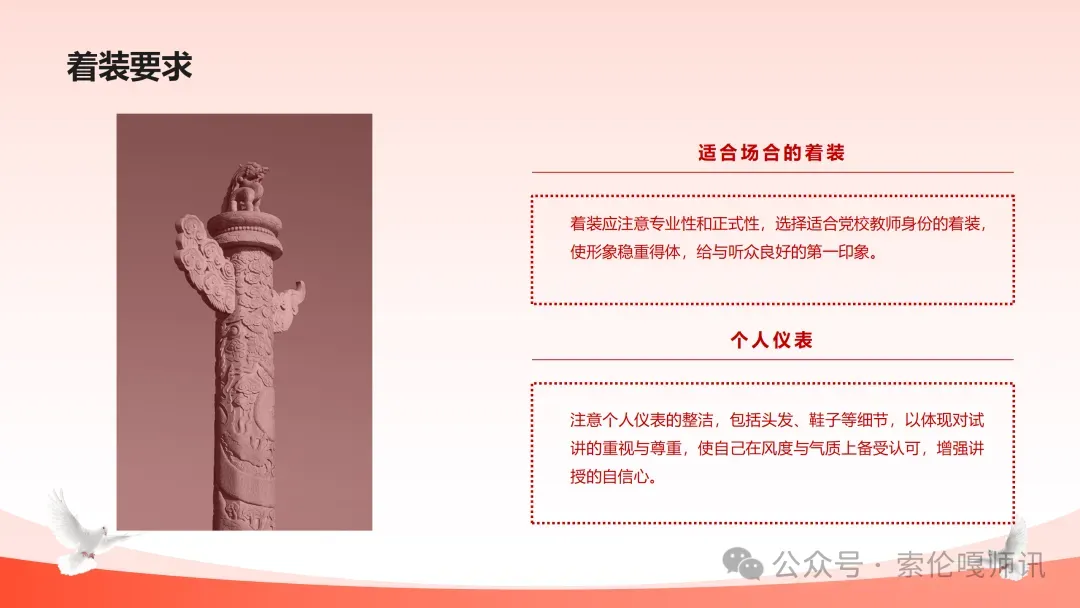 着装要求

适合场合的着装

着装应注意专业性和正式性，选择适合党校教师身份的着装，使形象稳重得体，给与听众良好的第一印象。

个人仪表

注意个人仪表的整洁，包括头发、鞋子等细节，以体现对试讲的重视与尊重，使自己在风度与气质上备受认可，增强讲授的自信心。

公众号 · 索伦嘎师讯